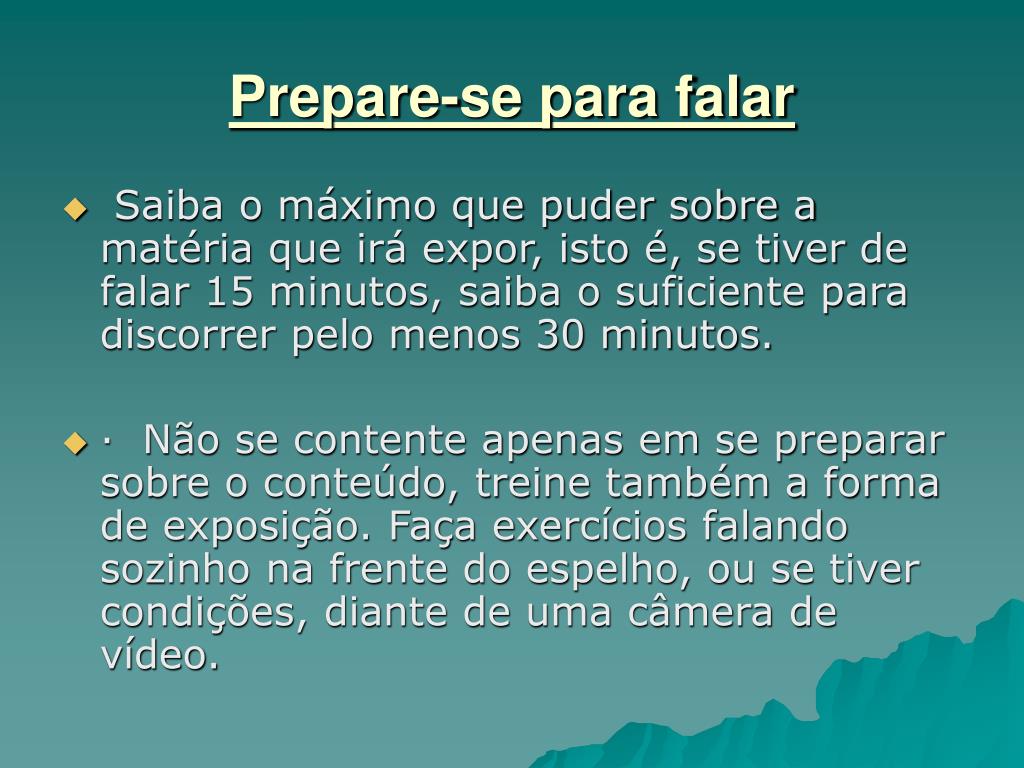 Prepare-se para falar

Saiba o máximo que puder sobre a matéria que irá expor, isto é, se tiver de falar 15 minutos, saiba o suficiente para discorrer pelo menos 30 minutos.

· Não se contente apenas em se preparar sobre o conteúdo, treine também a forma de exposição. Faça exercícios falando sozinho na frente do espelho, ou se tiver condições, diante de uma câmera de vídeo.